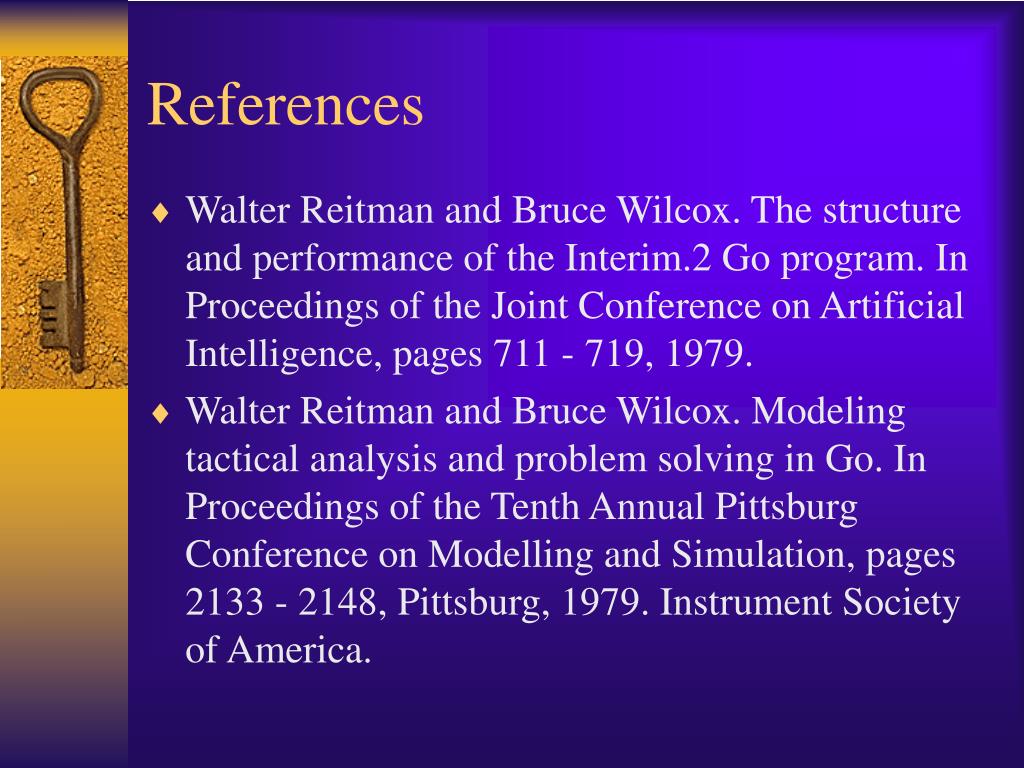 References

♦ Walter Reitman and Bruce Wilcox. The structure and performance of the Interim.2 Go program. In Proceedings of the Joint Conference on Artificial Intelligence, pages 711 - 719, 1979.

♦ Walter Reitman and Bruce Wilcox. Modeling tactical analysis and problem solving in Go. In Proceedings of the Tenth Annual Pittsburg Conference on Modelling and Simulation, pages 2133 - 2148, Pittsburg, 1979. Instrument Society of America.